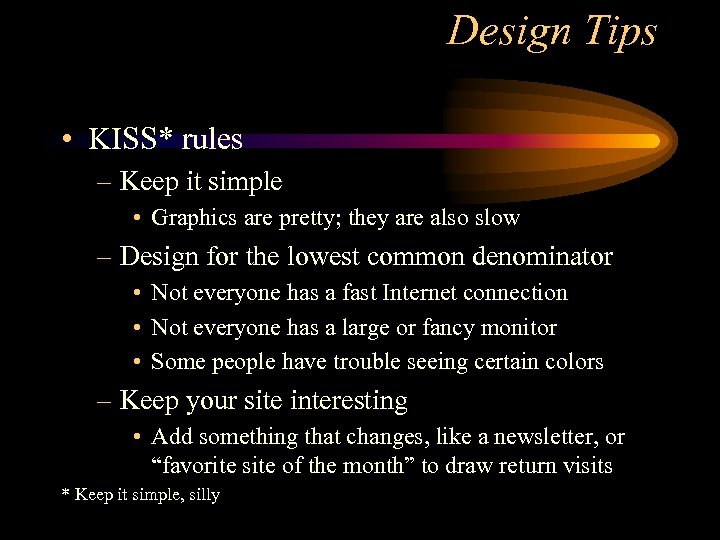 Design Tips

• KISS* rules
– Keep it simple
• Graphics are pretty; they are also slow
– Design for the lowest common denominator
• Not everyone has a fast Internet connection
• Not everyone has a large or fancy monitor
• Some people have trouble seeing certain colors
– Keep your site interesting
• Add something that changes, like a newsletter, or “favorite site of the month” to draw return visits

* Keep it simple, silly